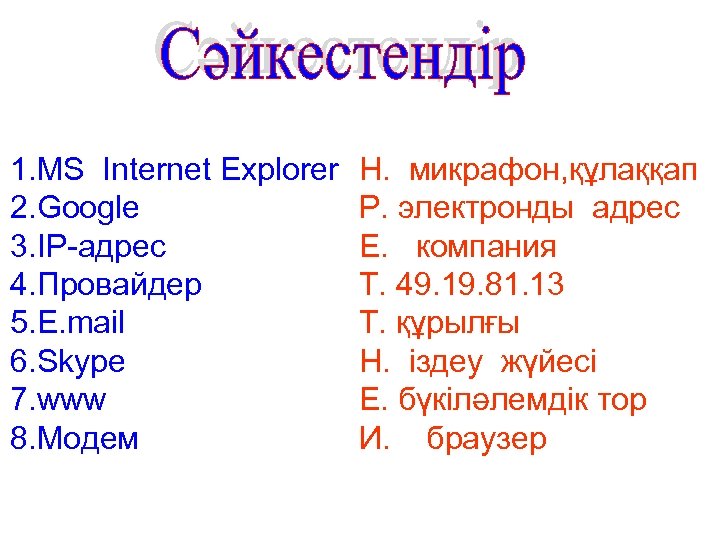 Сәйкестендір

1.MS Internet Explorer
2.Google
3.IP-адрес
4.Провайдер
5.E.mail
6.Skype
7.www
8.Модем

Н. микрафон,құлаққап
Р. электронды адрес
Е. компания
Т. 49.19.81.13
Т. құрылғы
Н. іздеу жүйесі
Е. бүкіләлемдік тор
И. браузер